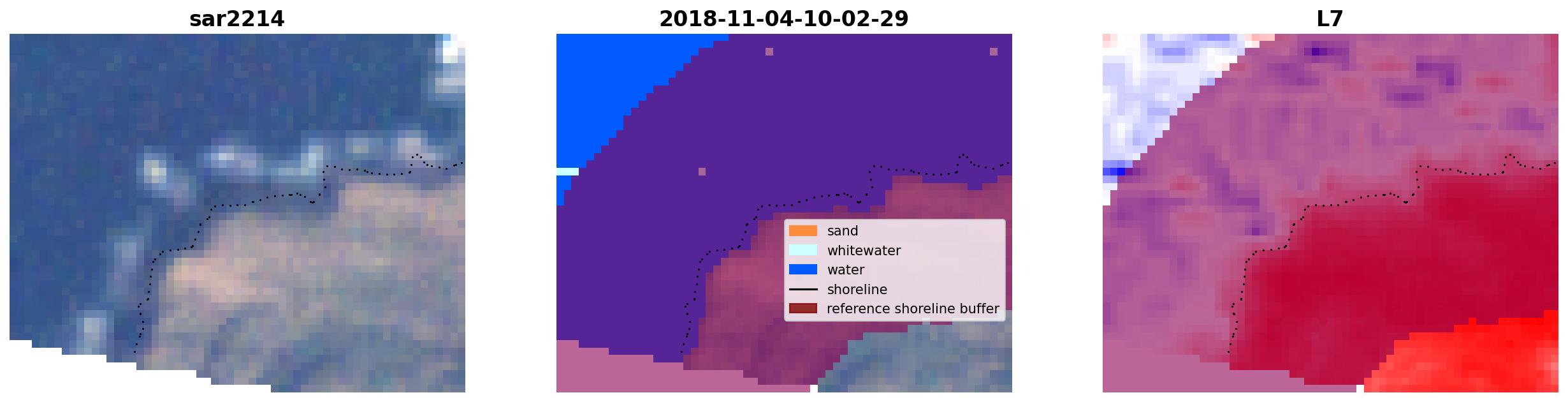 sar2214

2018-11-04-10-02-29

sand
whitewater
water
shoreline
reference shoreline buffer

L7